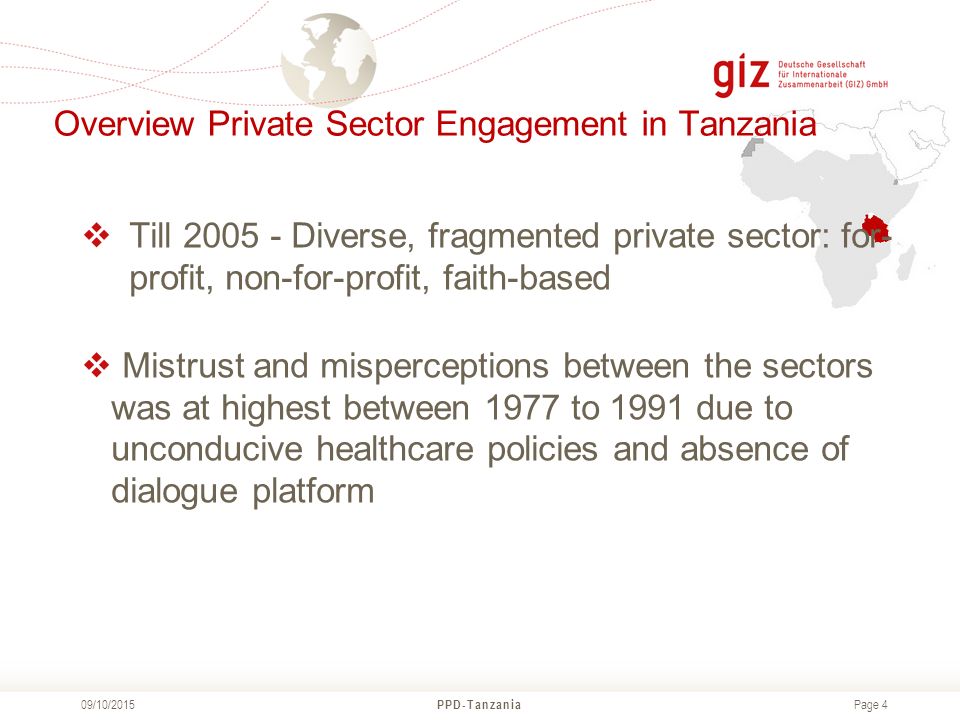 giz Deutsche Gesellschaft für Internationale Zusammenarbeit (GIZ) GmbH

Overview Private Sector Engagement in Tanzania

❖ Till 2005 - Diverse, fragmented private sector: for-profit, non-for-profit, faith-based

❖ Mistrust and misperceptions between the sectors was at highest between 1977 to 1991 due to unconducive healthcare policies and absence of dialogue platform

09/10/2015 PPD-Tanzania Page 4